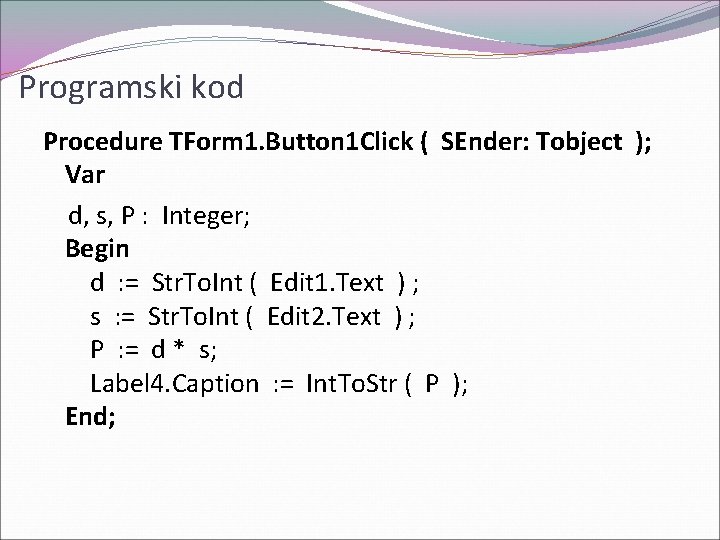 Programski kod

Procedure TForm1.Button1Click ( SEnder: Tobject );
Var
d, s, P : Integer;
Begin
d := StrToInt ( Edit1.Text ) ;
s := StrToInt ( Edit2.Text ) ;
P := d * s;
Label4.Caption := IntToStr ( P );
End;